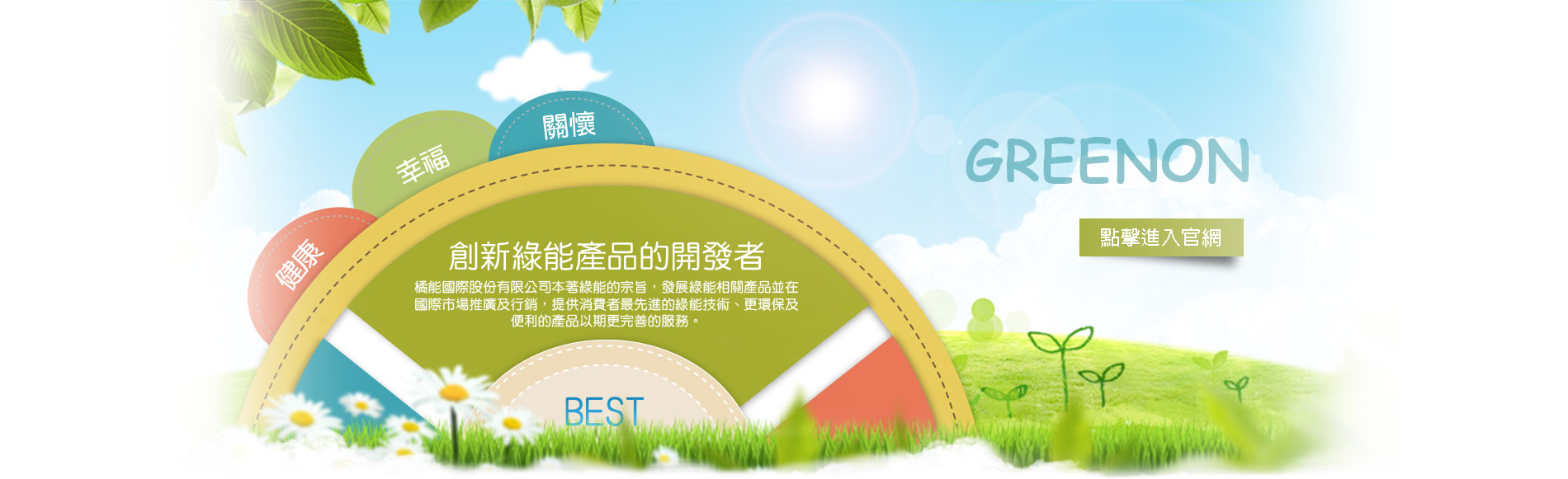 健康

幸福

關懷

創新綠能產品的開發者

橘能國際股份有限公司本著綠能的宗旨，發展綠能相關產品並在國際市場推廣及行銷，提供消費者最先進的綠能技術、更環保及便利的產品以期更完善的服務。

BEST

GREENON

點擊進入官網